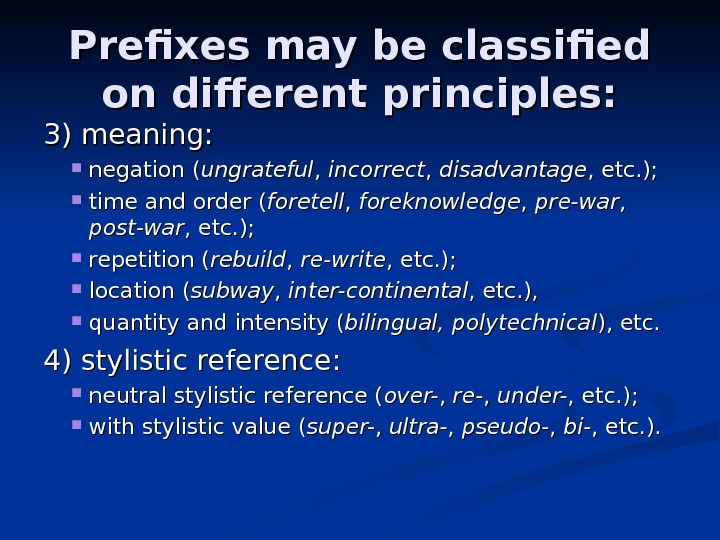 Prefixes may be classified on different principles:

3) meaning:

- negation (ungrateful, incorrect, disadvantage, etc.);
- time and order (foretell, foreknowledge, pre-war, post-war, etc.);
- repetition (rebuild, re-write, etc.);
- location (subway, inter-continental, etc.),
- quantity and intensity (bilingual, polytechnical), etc.

4) stylistic reference:

- neutral stylistic reference (over-, re-, under-, etc.);
- with stylistic value (super-, ultra-, pseudo-, bi-, etc.).